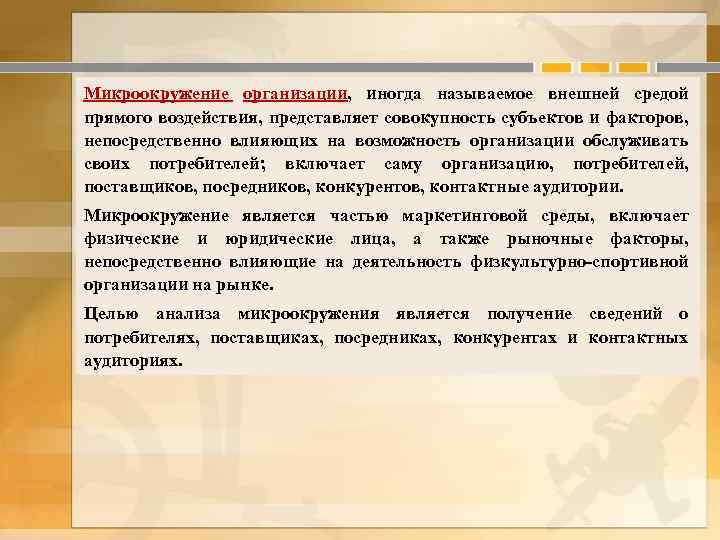 Микроокружение организации, иногда называемое внешней средой прямого воздействия, представляет совокупность субъектов и факторов, непосредственно влияющих на возможность организации обслуживать своих потребителей; включает саму организацию, потребителей, поставщиков, посредников, конкурентов, контактные аудитории.

Микроокружение является частью маркетинговой среды, включает физические и юридические лица, а также рыночные факторы, непосредственно влияющие на деятельность физкультурно-спортивной организации на рынке.

Целью анализа микроокружения является получение сведений о потребителях, поставщиках, посредниках, конкурентах и контактных аудиториях.